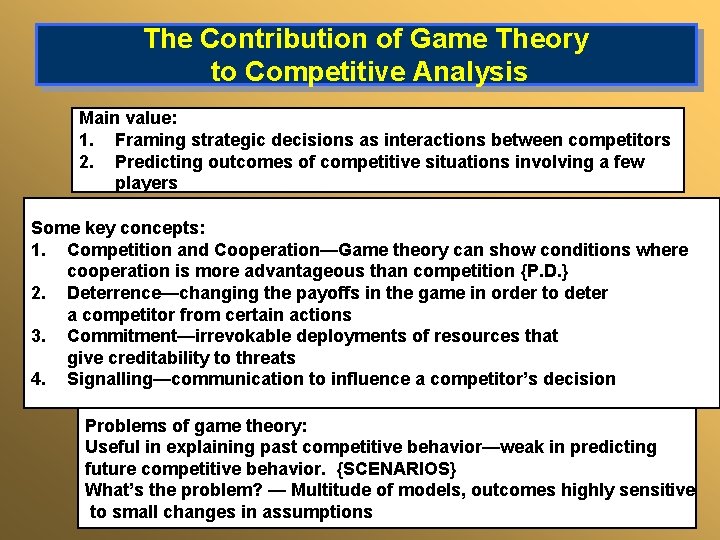 The Contribution of Game Theory to Competitive Analysis

Main value:
1. Framing strategic decisions as interactions between competitors
2. Predicting outcomes of competitive situations involving a few players

Some key concepts:
1. Competition and Cooperation—Game theory can show conditions where cooperation is more advantageous than competition {P.D.}
2. Deterrence—changing the payoffs in the game in order to deter a competitor from certain actions
3. Commitment—irrevokable deployments of resources that give creditability to threats
4. Signalling—communication to influence a competitor's decision

Problems of game theory:
Useful in explaining past competitive behavior—weak in predicting future competitive behavior. {SCENARIOS}
What's the problem? — Multitude of models, outcomes highly sensitive to small changes in assumptions